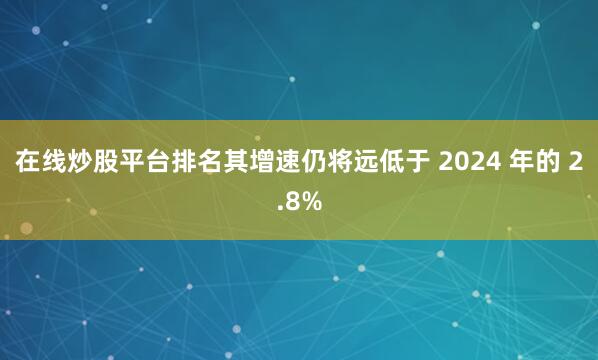 在线炒股平台排名其增速仍将远低于 2024 年的 2.8%